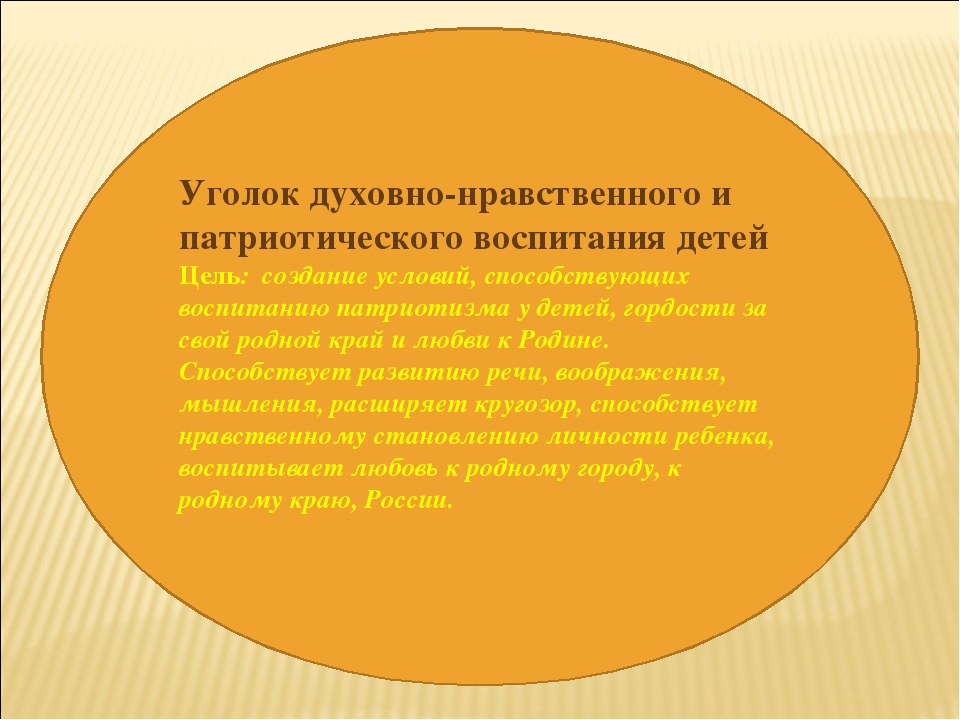 Уголок духовно-нравственного и патриотического воспитания детей

Цель: создание условий, способствующих воспитанию патриотизма у детей, гордости за свой родной край и любви к Родине.
Способствует развитию речи, воображения, мышления, расширяет кругозор, способствует нравственному становлению личности ребенка, воспитывает любовь к родному городу, к родному краю, России.